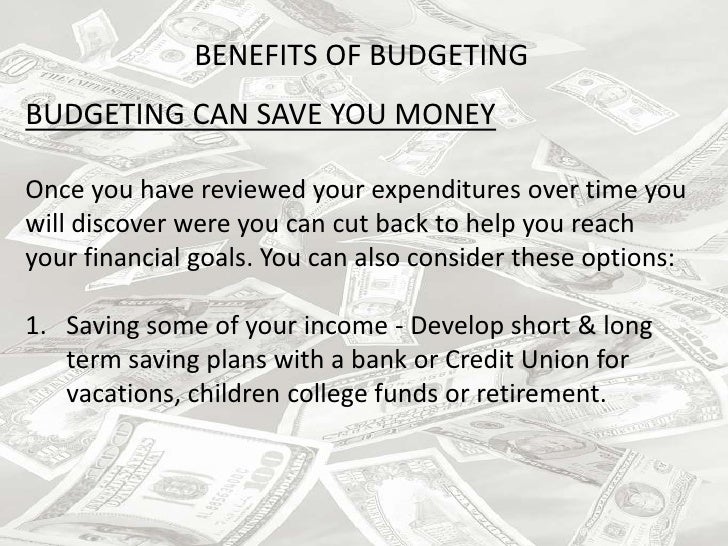 BENEFITS OF BUDGETING

BUDGETING CAN SAVE YOU MONEY

Once you have reviewed your expenditures over time you will discover were you can cut back to help you reach your financial goals. You can also consider these options:

1. Saving some of your income - Develop short & long term saving plans with a bank or Credit Union for vacations, children college funds or retirement.